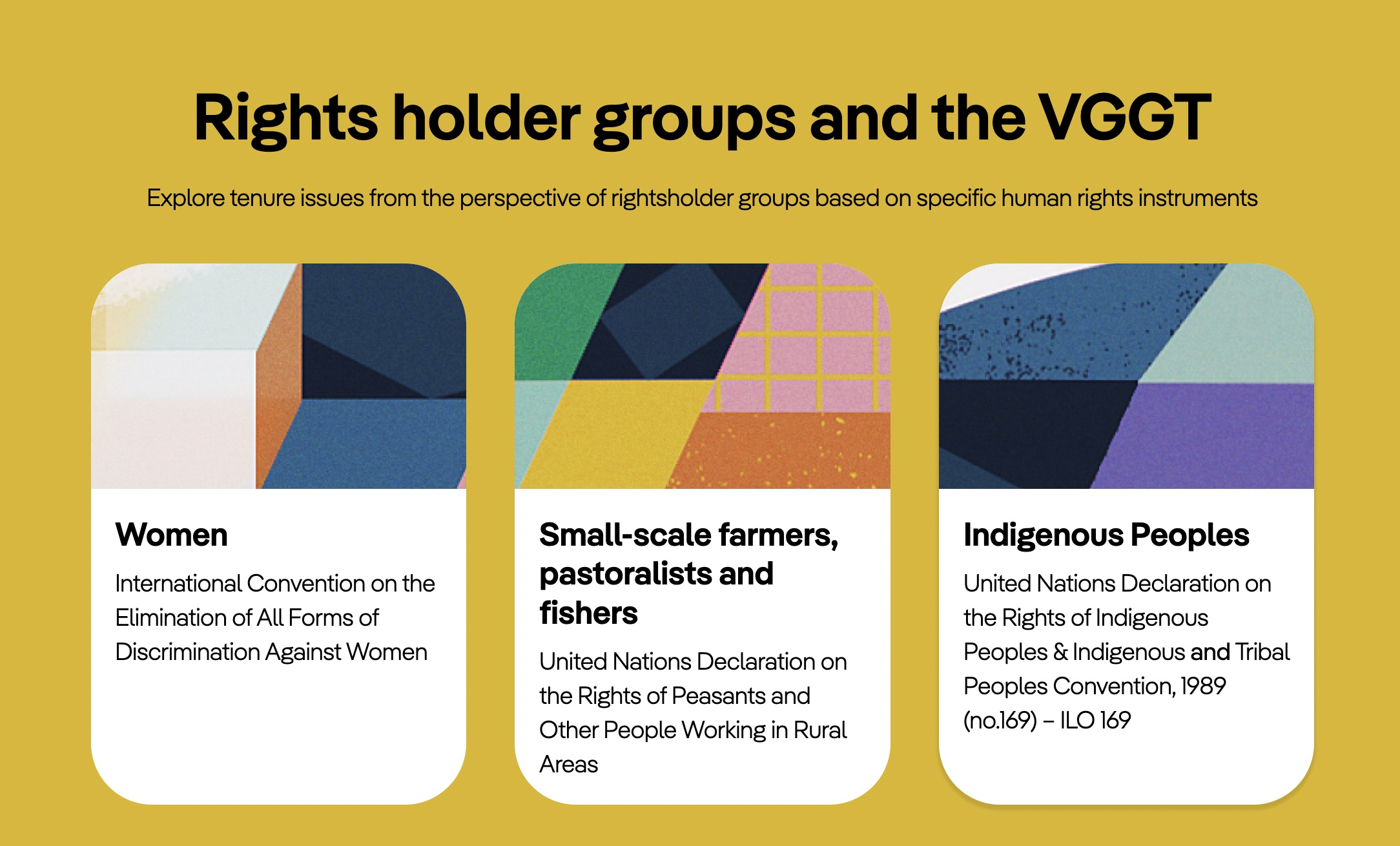 Rights holder groups and the VGGT

Explore tenure issues from the perspective of rightsholder groups based on specific human rights instruments

Women

International Convention on the Elimination of All Forms of Discrimination Against Women

Small-scale farmers, pastoralists and fishers

United Nations Declaration on the Rights of Peasants and Other People Working in Rural Areas

Indigenous Peoples

United Nations Declaration on the Rights of Indigenous Peoples & Indigenous and Tribal Peoples Convention, 1989 (no.169) – ILO 169